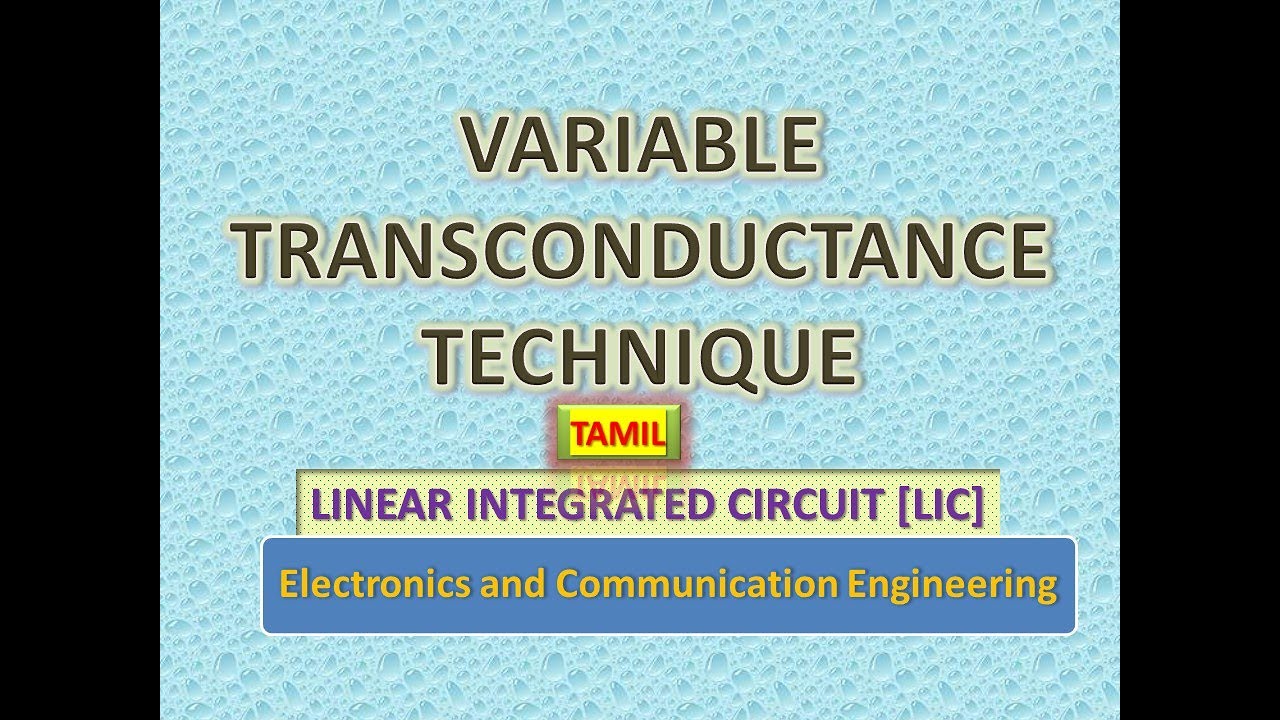 VARIABLE TRANSCONDUCTANCE TECHNIQUE

TAMIL

LINEAR INTEGRATED CIRCUIT [LIC]

Electronics and Communication Engineering